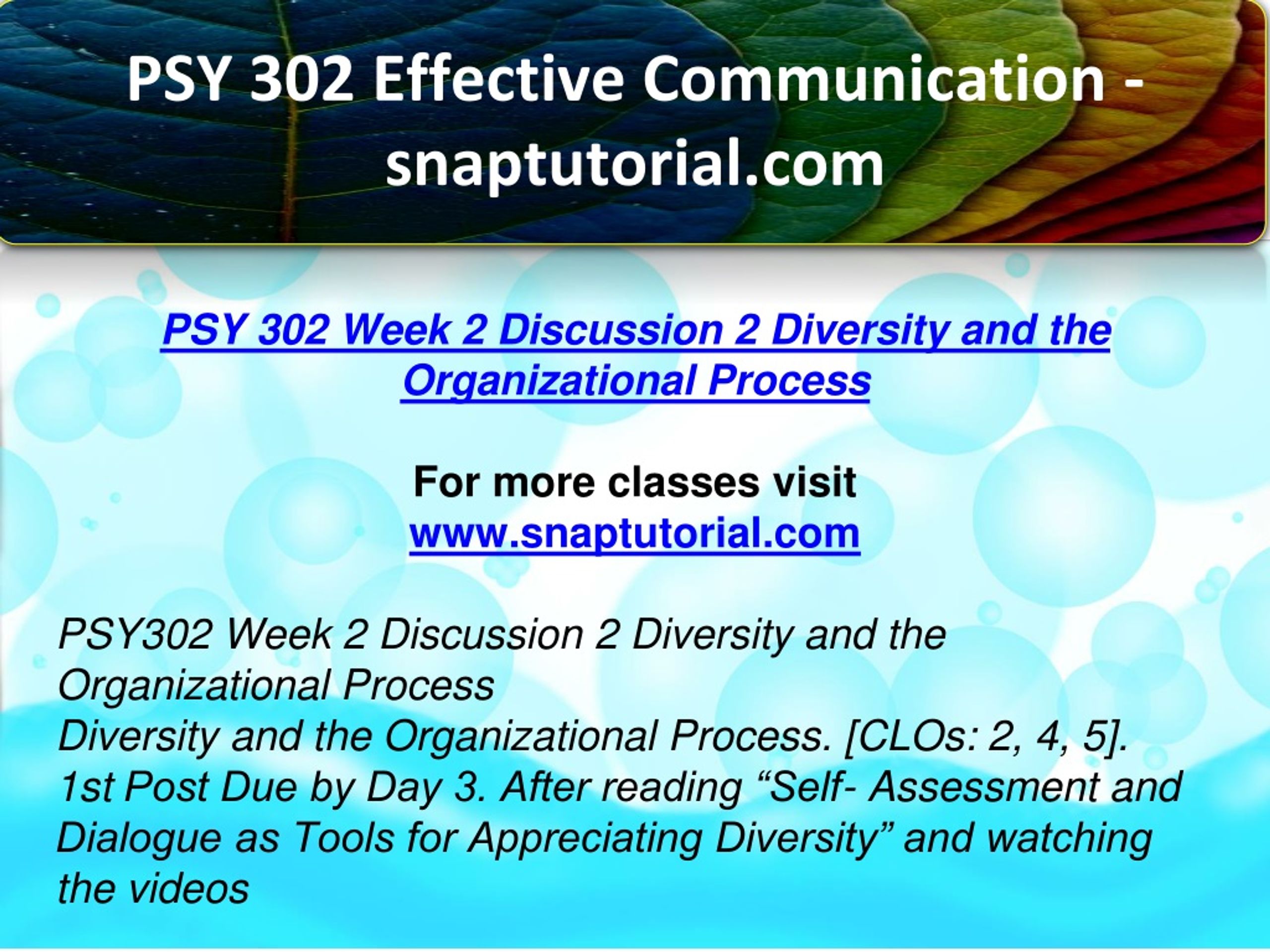 PSY 302 Effective Communication - snaptutorial.com

PSY 302 Week 2 Discussion 2 Diversity and the Organizational Process

For more classes visit
www.snaptutorial.com

PSY302 Week 2 Discussion 2 Diversity and the Organizational Process
Diversity and the Organizational Process. [CLOs: 2, 4, 5]. 1st Post Due by Day 3. After reading “Self- Assessment and Dialogue as Tools for Appreciating Diversity” and watching the videos